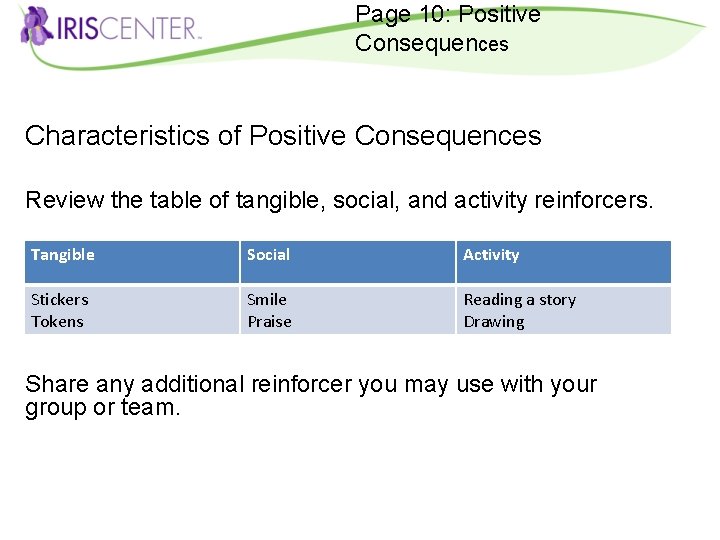 IRISCENTER

Page 10: Positive Consequences

Characteristics of Positive Consequences

Review the table of tangible, social, and activity reinforcers.

| Tangible | Social | Activity |
|---|---|---|
| Stickers<br>Tokens | Smile<br>Praise | Reading a story<br>Drawing |

Share any additional reinforcer you may use with your group or team.